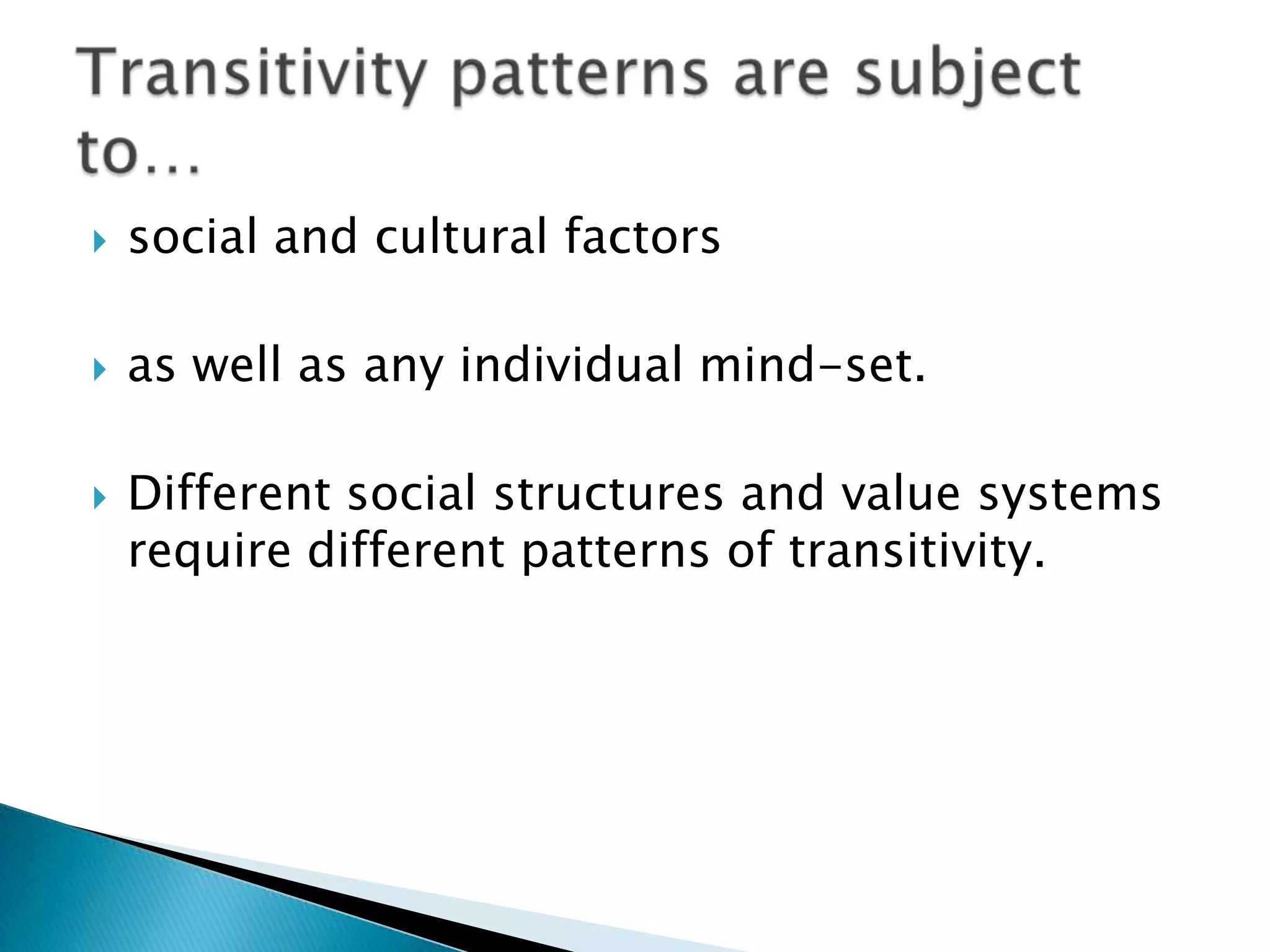 Transitivity patterns are subject to…

social and cultural factors

as well as any individual mind-set.

Different social structures and value systems require different patterns of transitivity.